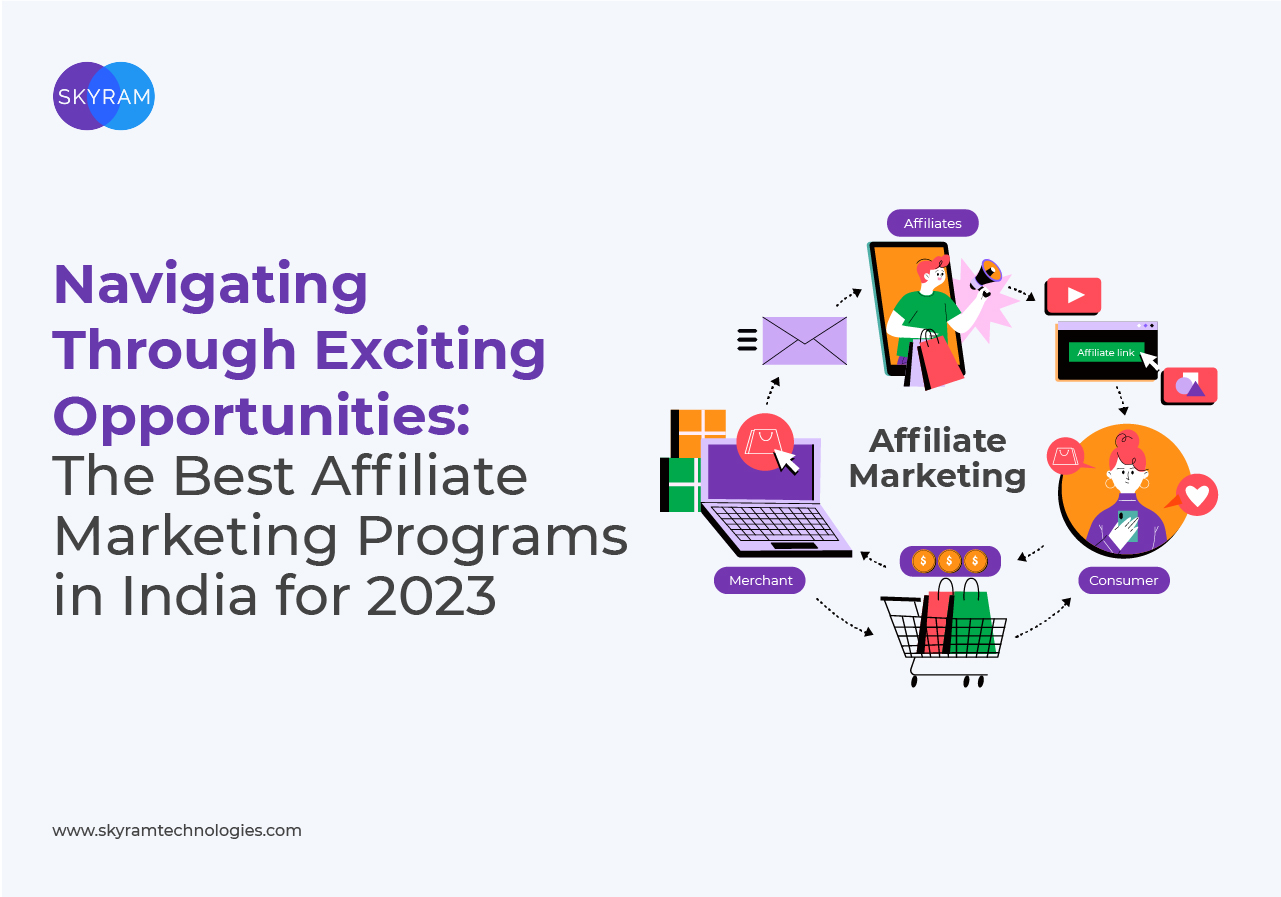 SKYRAM

Navigating Through Exciting Opportunities: The Best Affiliate Marketing Programs in India for 2023

Affiliates

Affiliate link

Affiliate Marketing

Merchant

$ $ $

Consumer

www.skyramtechnologies.com